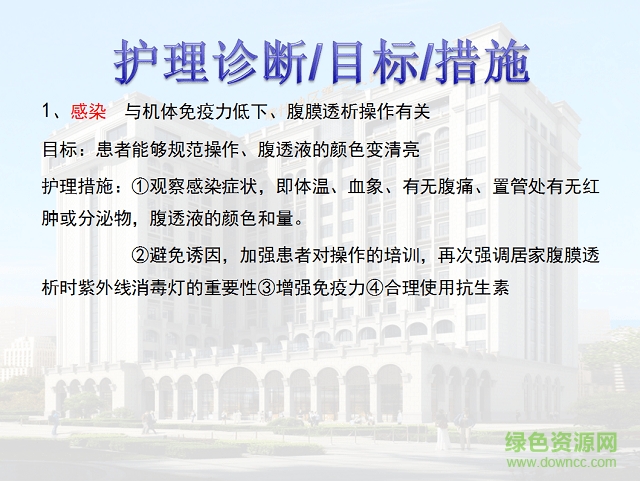 护理诊断/目标/措施

1、感染　与机体免疫力低下、腹膜透析操作有关

目标：患者能够规范操作、腹透液的颜色变清亮

护理措施：①观察感染症状，即体温、血象、有无腹痛、置管处有无红肿或分泌物，腹透液的颜色和量。

②避免诱因，加强患者对操作的培训，再次强调居家腹膜透析时紫外线消毒灯的重要性③增强免疫力④合理使用抗生素

绿色资源网
www.downcc.com